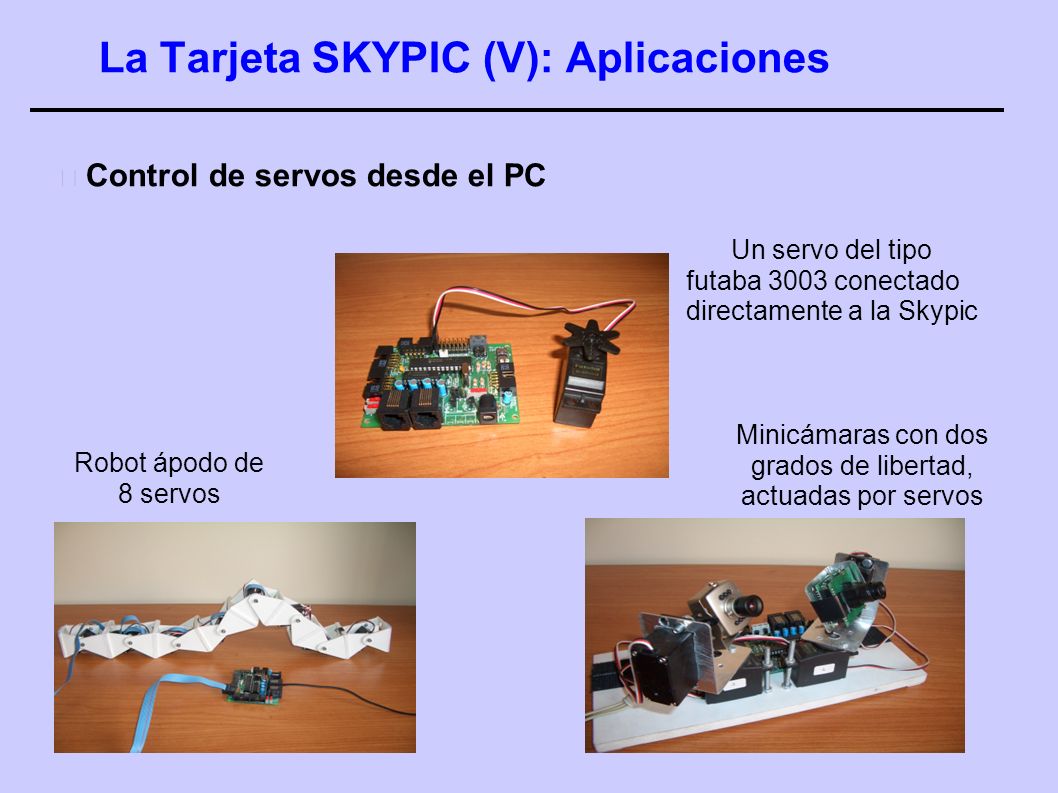 La Tarjeta SKYPIC (V): Aplicaciones

Control de servos desde el PC

Un servo del tipo futaba 3003 conectado directamente a la Skypic

Robot ápodo de 8 servos

Minicámaras con dos grados de libertad, actuadas por servos